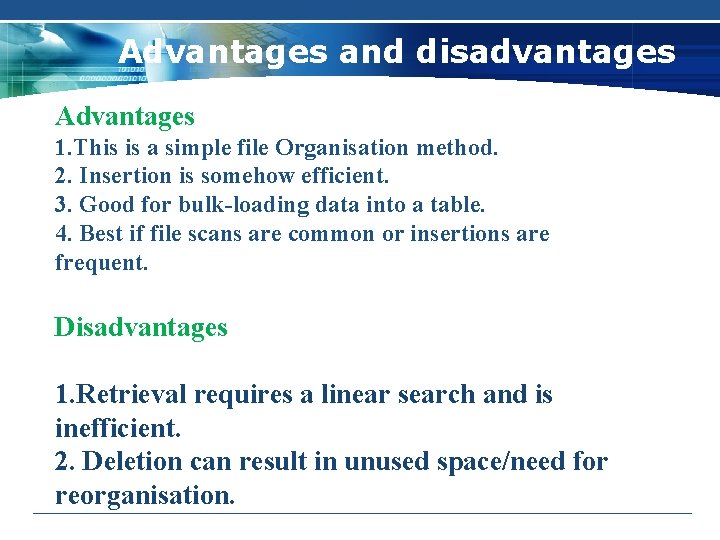 Advantages and disadvantages

Advantages
1.This is a simple file Organisation method.
2. Insertion is somehow efficient.
3. Good for bulk-loading data into a table.
4. Best if file scans are common or insertions are frequent.

Disadvantages

1.Retrieval requires a linear search and is inefficient.
2. Deletion can result in unused space/need for reorganisation.